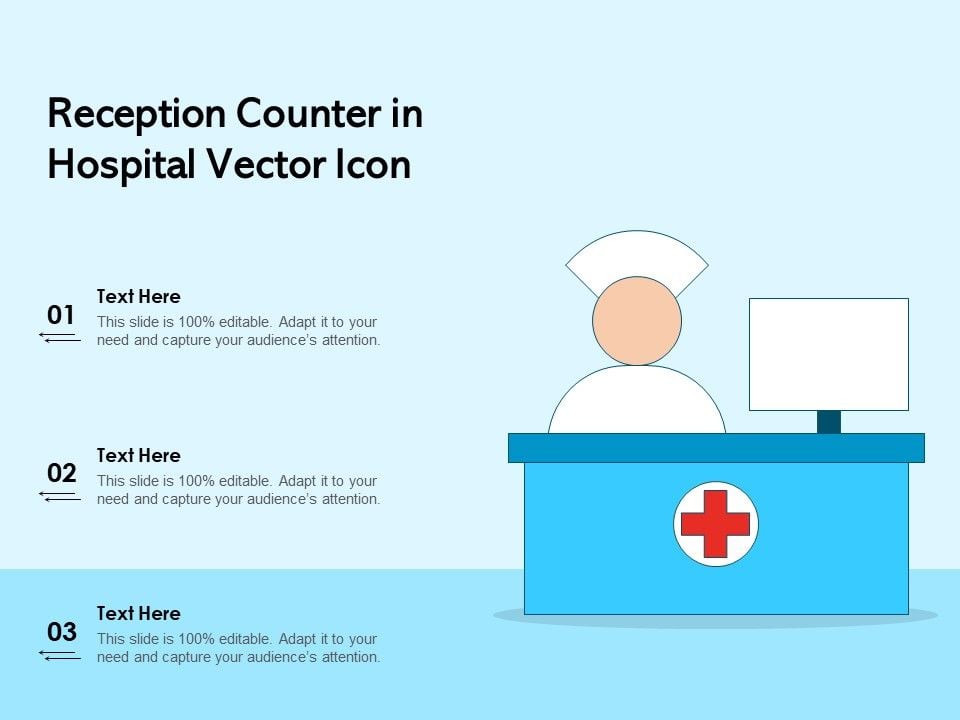 Reception Counter in Hospital Vector Icon

01

Text Here

This slide is 100% editable. Adapt it to your need and capture your audience's attention.

02

Text Here

This slide is 100% editable. Adapt it to your need and capture your audience's attention.

03

Text Here

This slide is 100% editable. Adapt it to your need and capture your audience's attention.